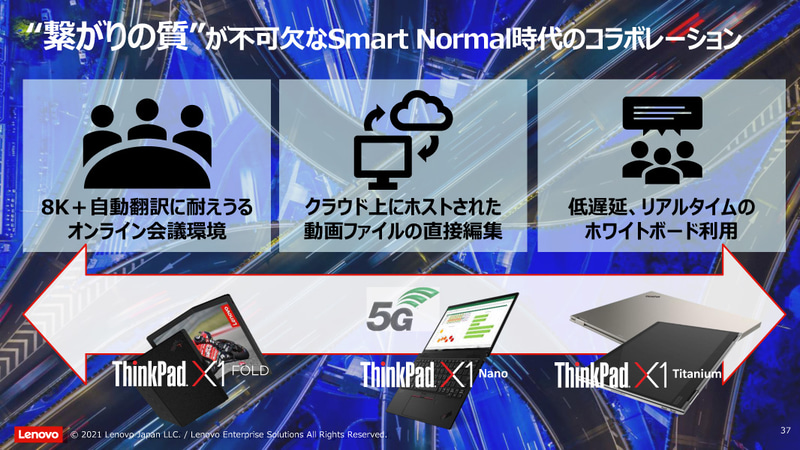 “繋がりの質”が不可欠なSmart Normal時代のコラボレーション

8K＋自動翻訳に耐えうるオンライン会議環境

クラウド上にホストされた動画ファイルの直接編集

低遅延、リアルタイムのホワイトボード利用

5G

ThinkPad X1 FOLD

ThinkPad X1 Nano

ThinkPad X1 Titanium

Lenovo © 2021 Lenovo Japan LLC. / Lenovo Enterprise Solutions All Rights Reserved.

37